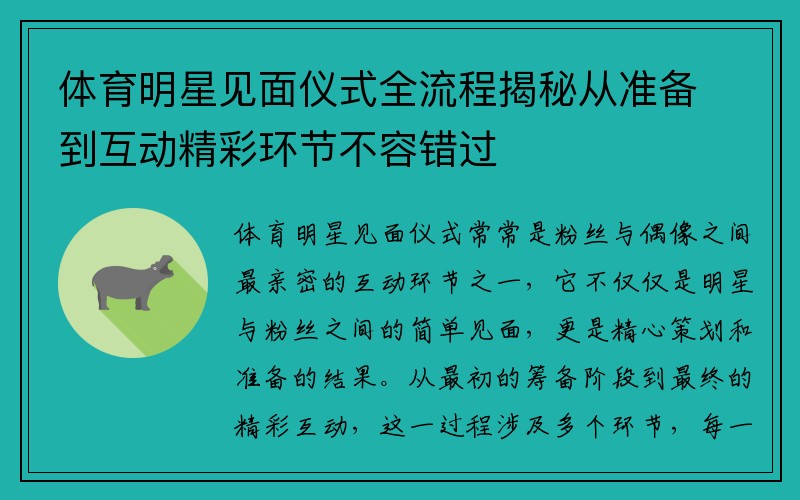 体育明星见面仪式全流程揭秘从准备到互动精彩环节不容错过

体育明星见面仪式常常是粉丝与偶像之间最亲密的互动环节之一，它不仅仅是明星与粉丝之间的简单见面，更是精心策划和准备的结果。从最初的筹备阶段到最终的精彩互动，这一过程涉及多个环节，每一